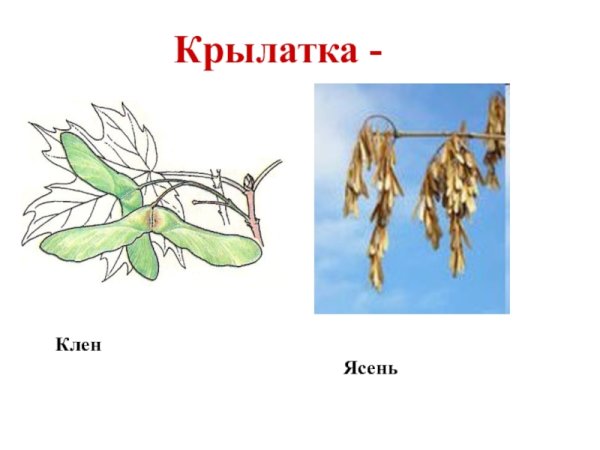 Крылатка -

Клен

Ясень